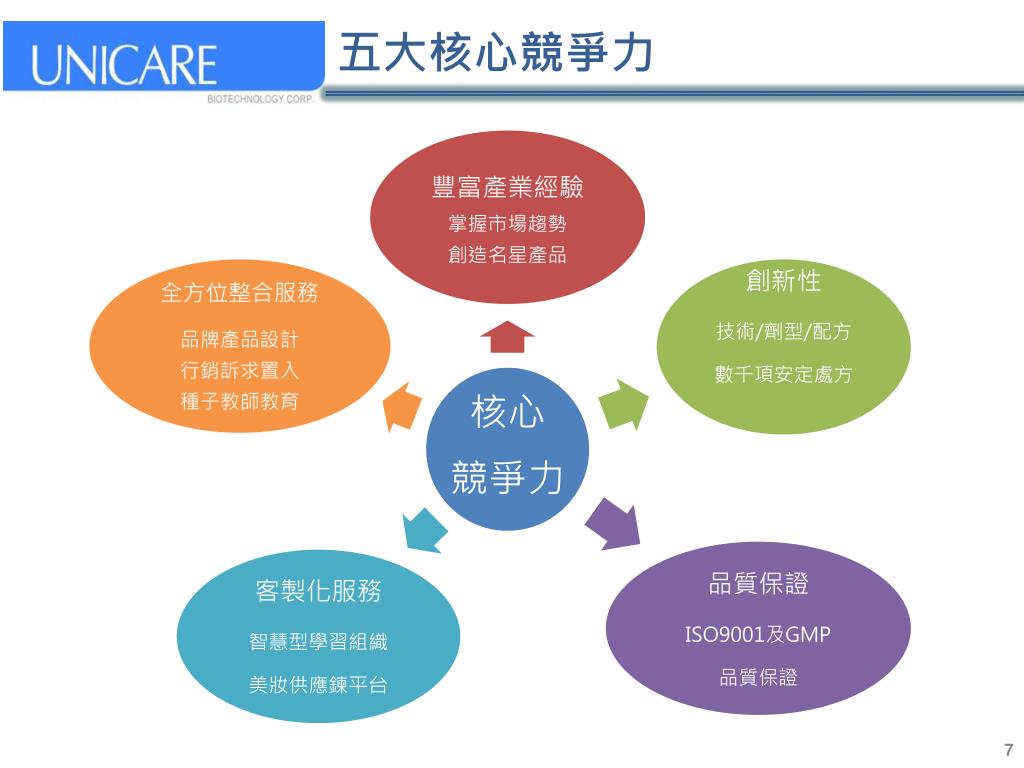 UNICARE
BIOTECHNOLOGY CORP.

五大核心競爭力

豐富產業經驗
掌握市場趨勢
創造名星產品

全方位整合服務
品牌產品設計
行銷訴求置入
種子教師教育

創新性
技術/劑型/配方
數千項安定處方

核心
競爭力

客製化服務
智慧型學習組織
美妝供應鍊平台

品質保證
ISO9001及GMP
品質保證

7